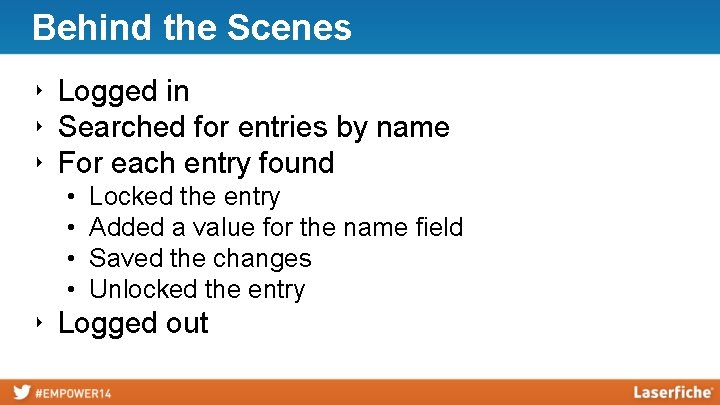 Behind the Scenes

‣ Logged in
‣ Searched for entries by name
‣ For each entry found
  • Locked the entry
  • Added a value for the name field
  • Saved the changes
  • Unlocked the entry
‣ Logged out

#EMPOWER14

Laserfiche